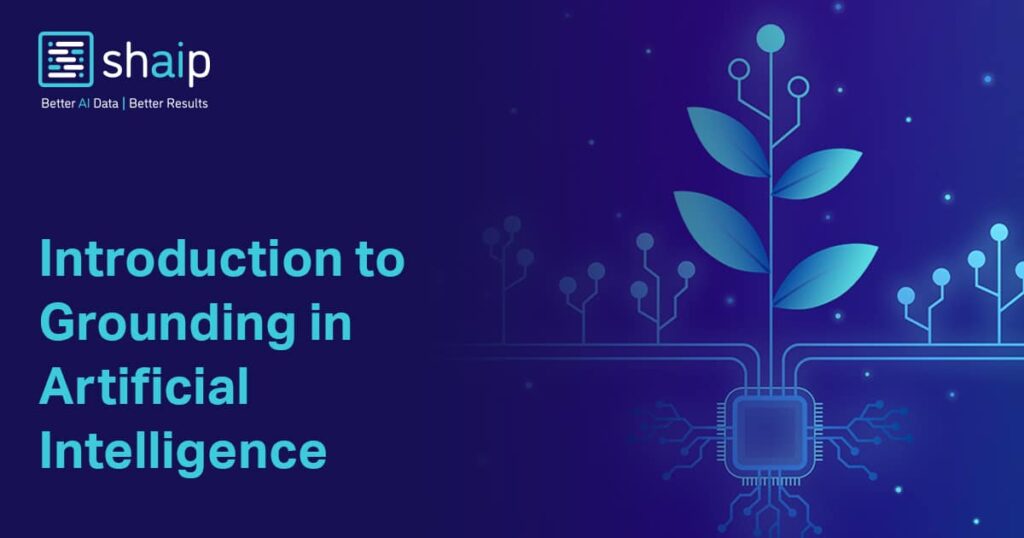 shaip

Better AI Data | Better Results

Introduction to Grounding in Artificial Intelligence